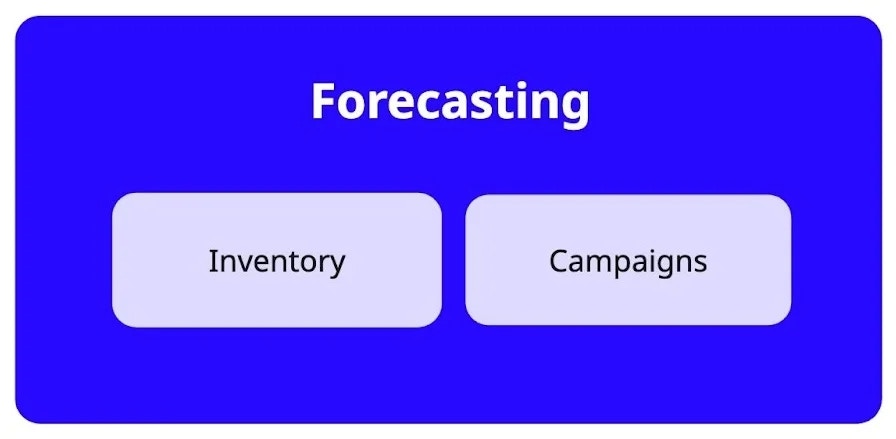 Forecasting

Inventory

Campaigns